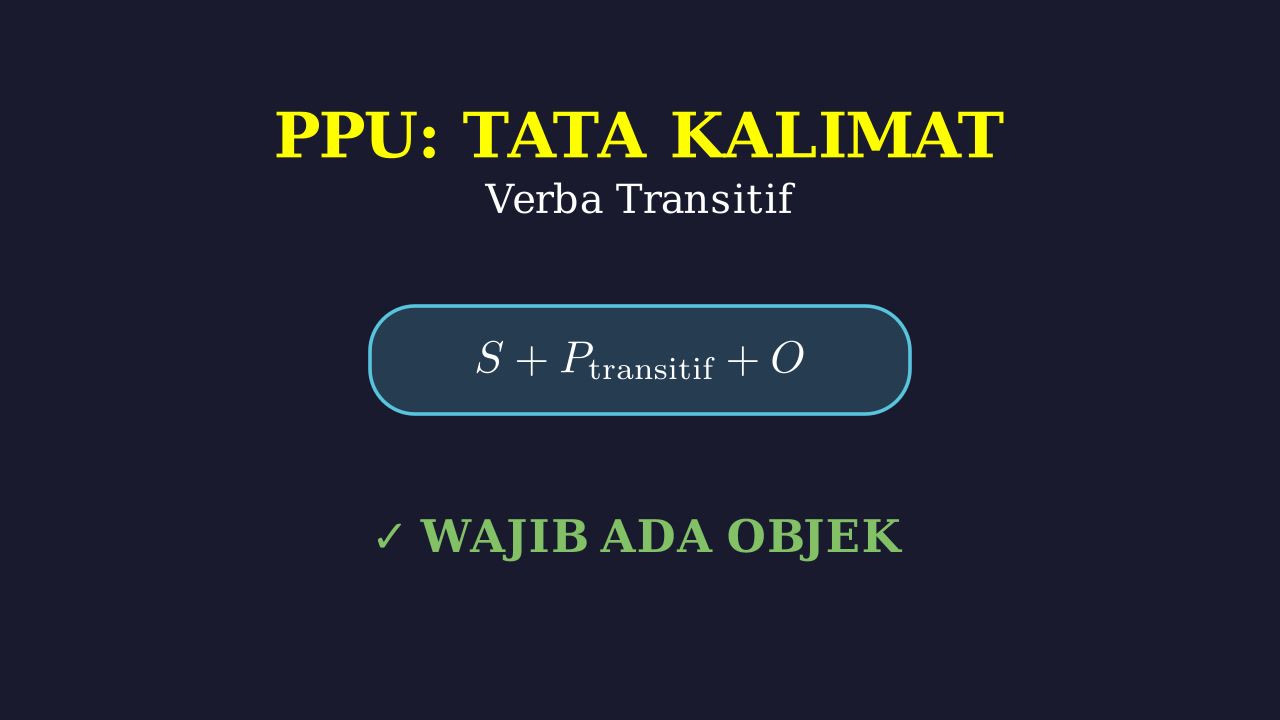 PPU: TATA KALIMAT

Verba Transitif

$S + P_{\text{transitif}} + O$

✓ WAJIB ADA OBJEK